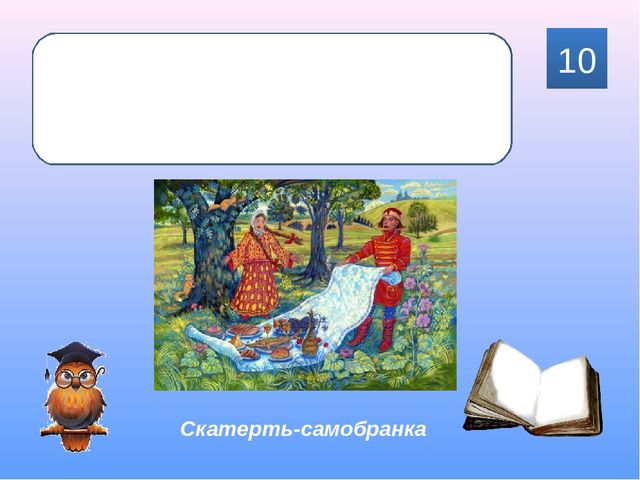 10

Скатерть-самобранка